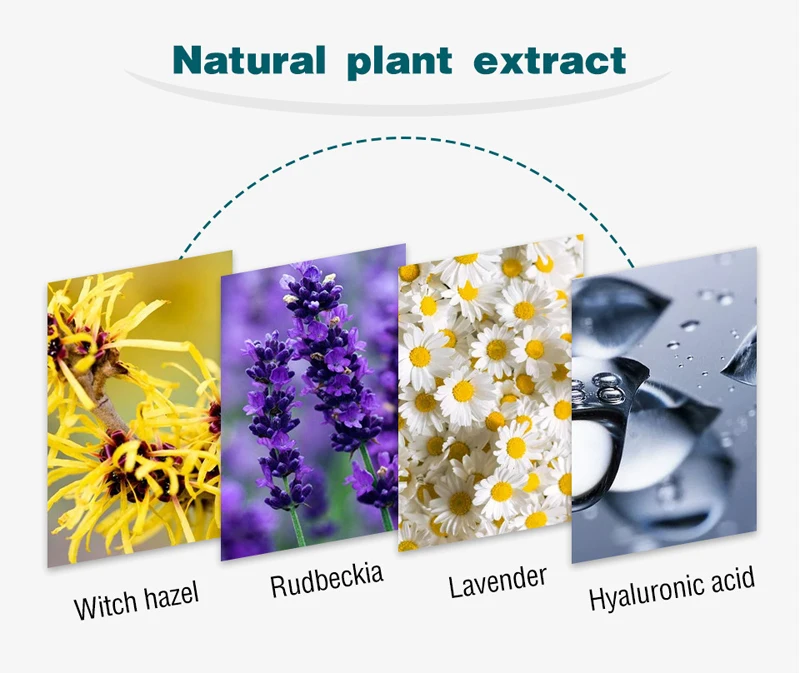 Natural plant extract

Witch hazel

Rudbeckia

Lavender

Hyaluronic acid